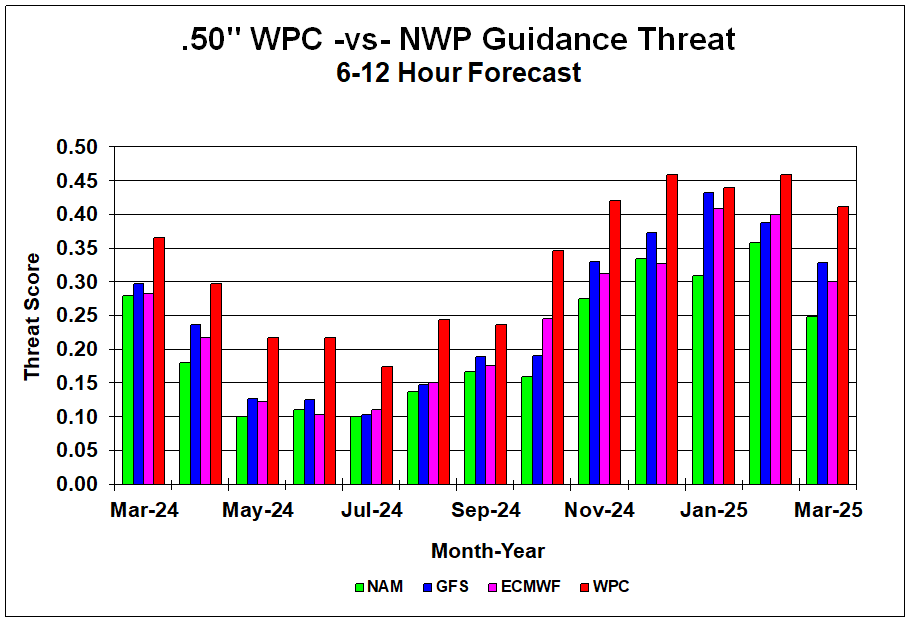 .50" WPC -vs- NWP Guidance Threat
6-12 Hour Forecast

Threat Score

0.50
0.45
0.40
0.35
0.30
0.25
0.20
0.15
0.10
0.05
0.00

Mar-24 May-24 Jul-24 Sep-24 Nov-24 Jan-25 Mar-25

Month-Year

NAM GFS ECMWF WPC